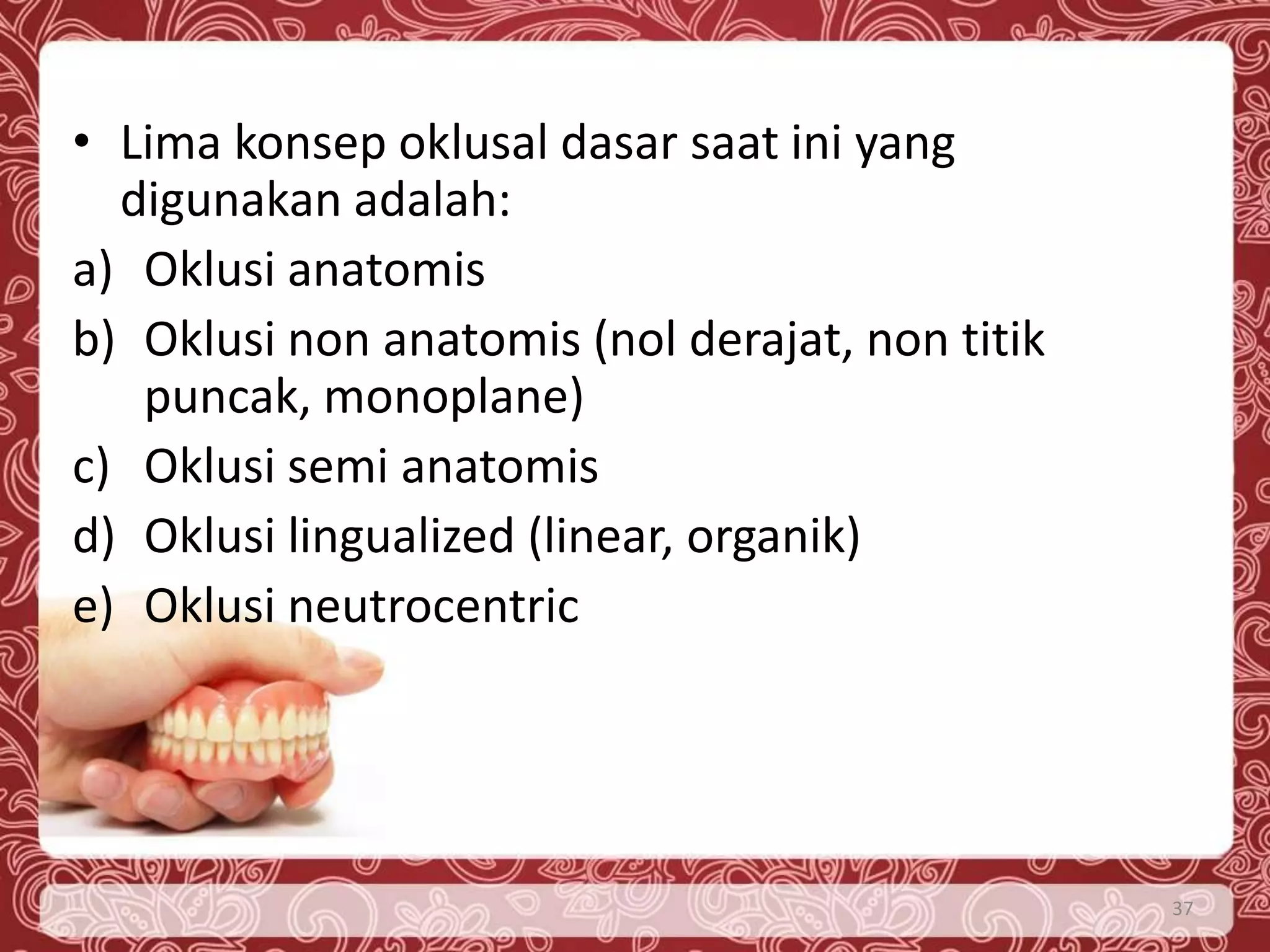 • Lima konsep oklusal dasar saat ini yang digunakan adalah:

a) Oklusi anatomis

b) Oklusi non anatomis (nol derajat, non titik puncak, monoplane)

c) Oklusi semi anatomis

d) Oklusi lingualized (linear, organik)

e) Oklusi neutrocentric

37